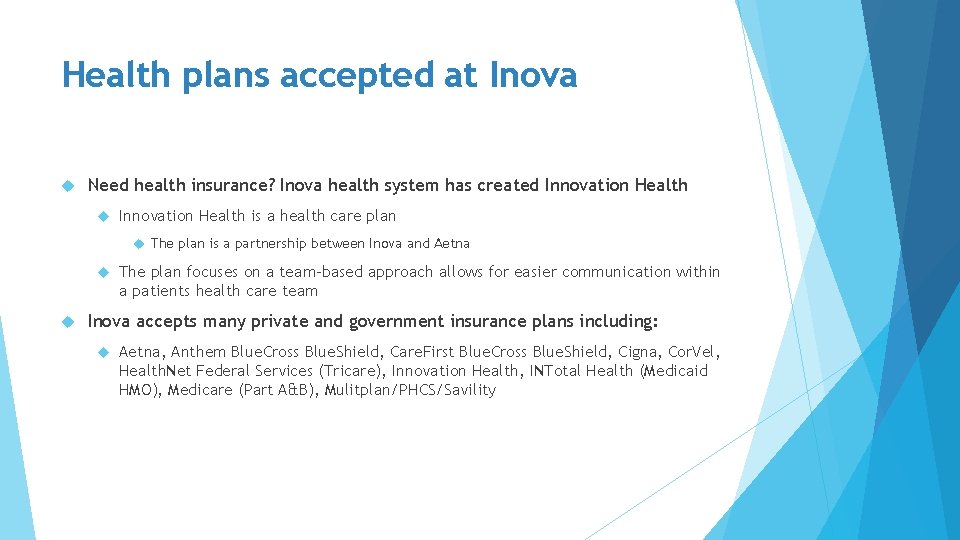 Health plans accepted at Inova

Need health insurance? Inova health system has created Innovation Health

Innovation Health is a health care plan

The plan is a partnership between Inova and Aetna

The plan focuses on a team-based approach allows for easier communication within a patients health care team

Inova accepts many private and government insurance plans including:

Aetna, Anthem BlueCross BlueShield, CareFirst BlueCross BlueShield, Cigna, CorVel, HealthNet Federal Services (Tricare), Innovation Health, INTotal Health (Medicaid HMO), Medicare (Part A&B), Mulitplan/PHCS/Savility